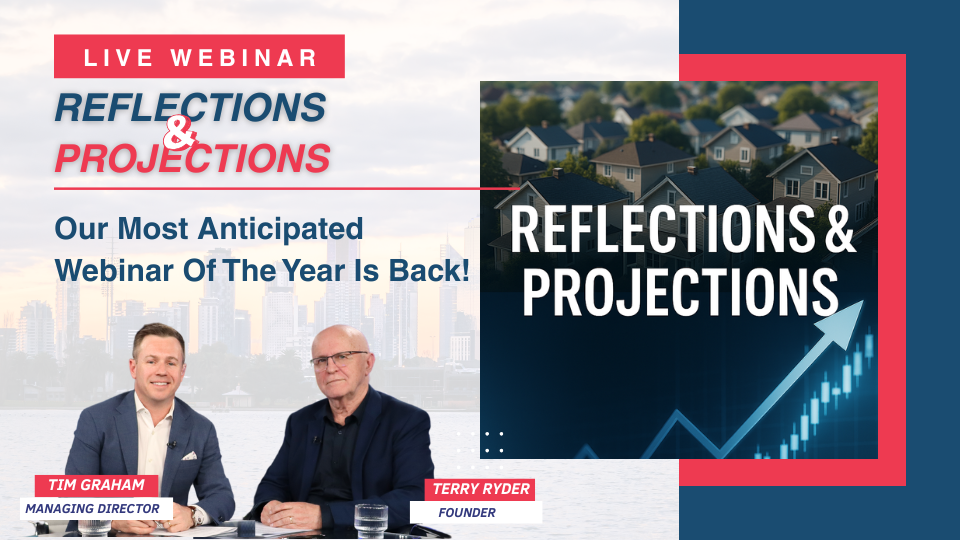 LIVE WEBINAR

REFLECTIONS & PROJECTIONS

Our Most Anticipated Webinar Of The Year Is Back!

REFLECTIONS & PROJECTIONS

TIM GRAHAM
MANAGING DIRECTOR

TERRY RYDER
FOUNDER